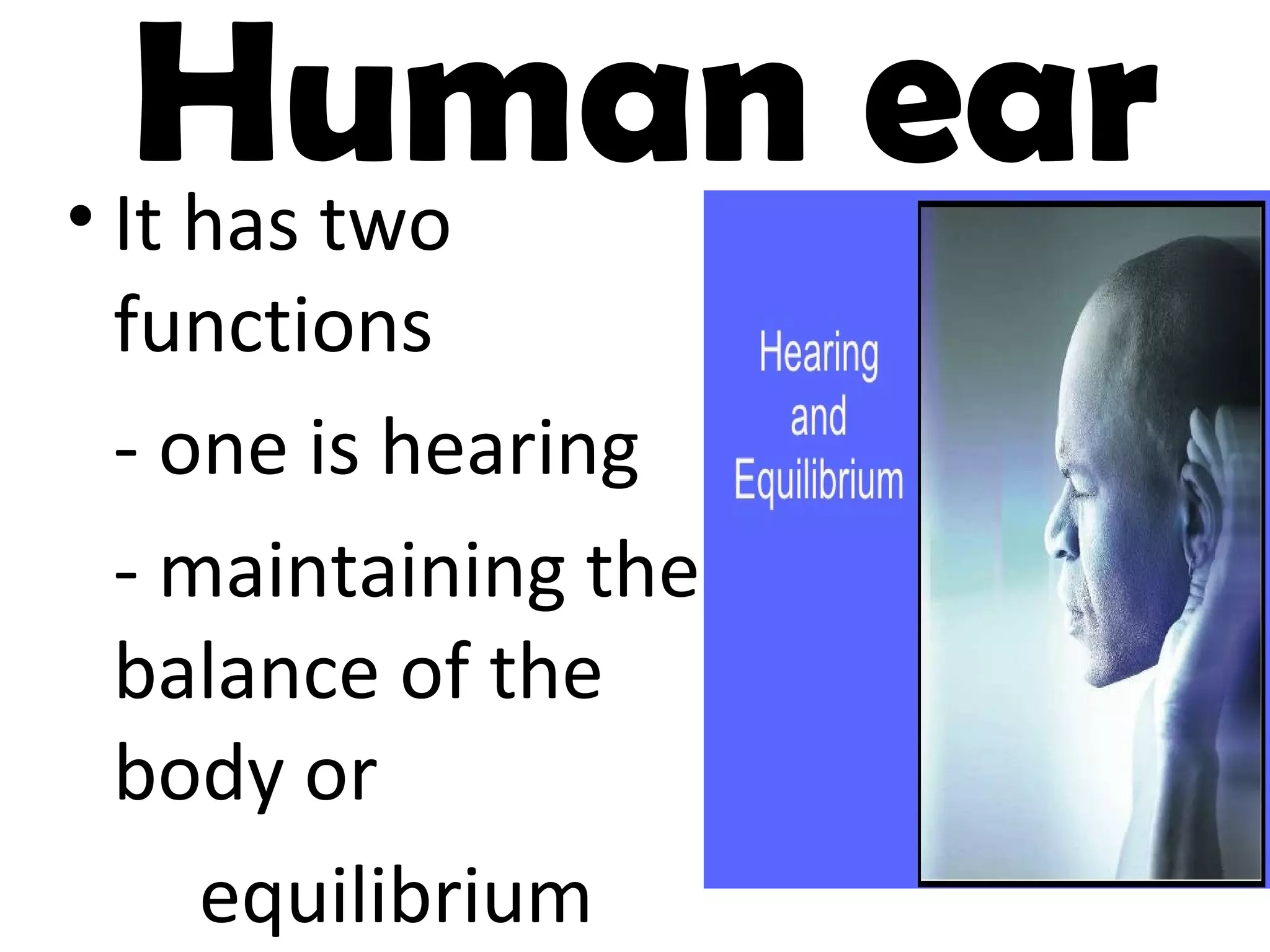 Human ear

• It has two functions

- one is hearing

- maintaining the balance of the body or

equilibrium

Hearing and Equilibrium